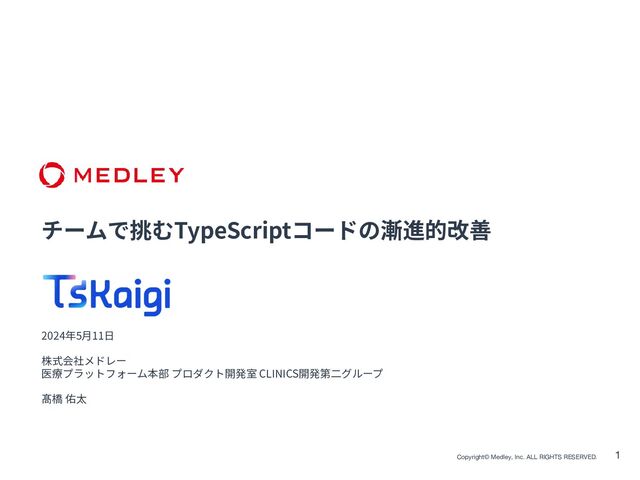 MEDLEY

チームで挑むTypeScriptコードの漸進的改善

TSKaigi

2024年5月11日

株式会社メドレー
医療プラットフォーム本部 プロダクト開発室 CLINICS開発第二グループ

髙橋 佑太

Copyright© Medley, Inc. ALL RIGHTS RESERVED. 1